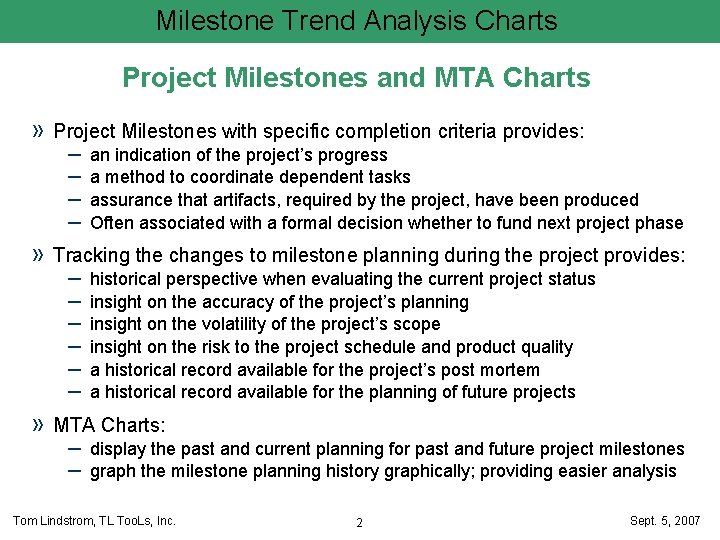 Milestone Trend Analysis Charts

Project Milestones and MTA Charts

» Project Milestones with specific completion criteria provides:
– an indication of the project's progress
– a method to coordinate dependent tasks
– assurance that artifacts, required by the project, have been produced
– Often associated with a formal decision whether to fund next project phase

» Tracking the changes to milestone planning during the project provides:
– historical perspective when evaluating the current project status
– insight on the accuracy of the project's planning
– insight on the volatility of the project's scope
– insight on the risk to the project schedule and product quality
– a historical record available for the project's post mortem
– a historical record available for the planning of future projects

» MTA Charts:
– display the past and current planning for past and future project milestones
– graph the milestone planning history graphically; providing easier analysis

Tom Lindstrom, TL TooLs, Inc.

2

Sept. 5, 2007